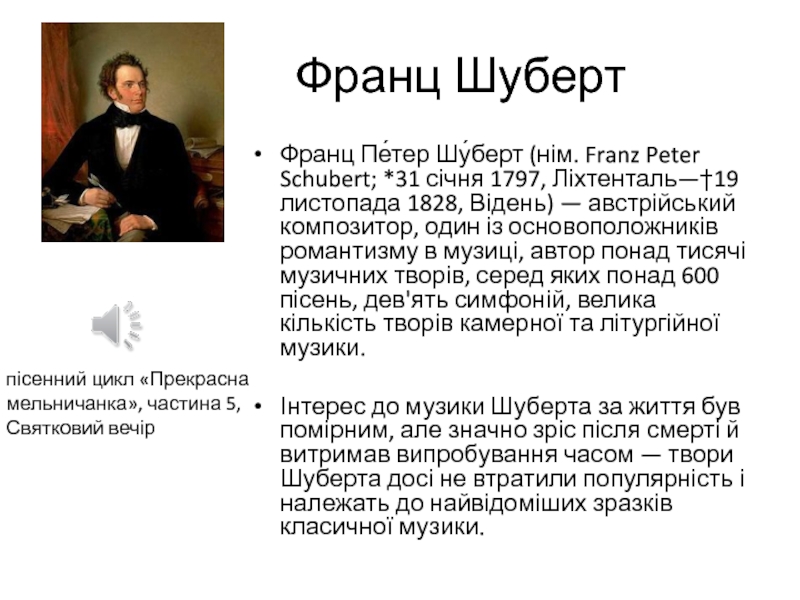 Франц Шуберт

• Франц Пе́тер Шу́берт (нім. Franz Peter Schubert; *31 січня 1797, Ліхтенталь—†19 листопада 1828, Відень) — австрійський композитор, один із основоположників романтизму в музиці, автор понад тисячі музичних творів, серед яких понад 600 пісень, дев'ять симфоній, велика кількість творів камерної та літургійної музики.

• Інтерес до музики Шуберта за життя був помірним, але значно зріс після смерті й витримав випробування часом — твори Шуберта досі не втратили популярність і належать до найвідоміших зразків класичної музики.

пісенний цикл «Прекрасна мельничанка», частина 5, Святковий вечір